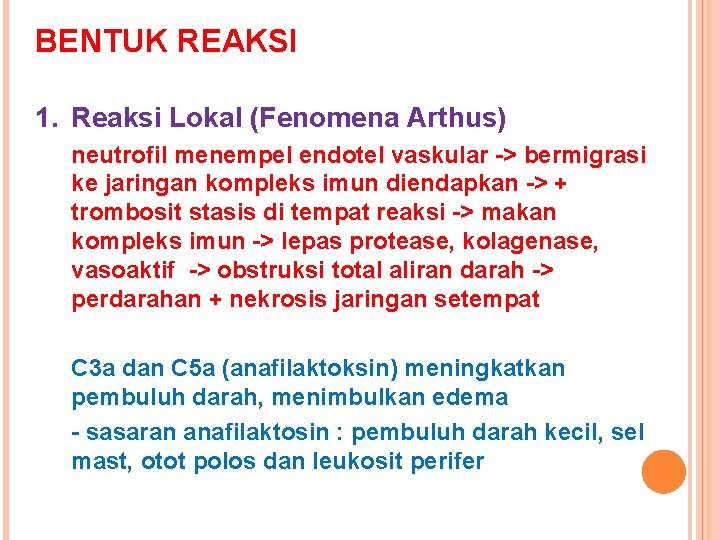 BENTUK REAKSI

1. Reaksi Lokal (Fenomena Arthus)

neutrofil menempel endotel vaskular -> bermigrasi ke jaringan kompleks imun diendapkan -> + trombosit stasis di tempat reaksi -> makan kompleks imun -> lepas protease, kolagenase, vasoaktif -> obstruksi total aliran darah -> perdarahan + nekrosis jaringan setempat

C3a dan C5a (anafilaktoksin) meningkatkan pembuluh darah, menimbulkan edema

- sasaran anafilaktosin : pembuluh darah kecil, sel mast, otot polos dan leukosit perifer